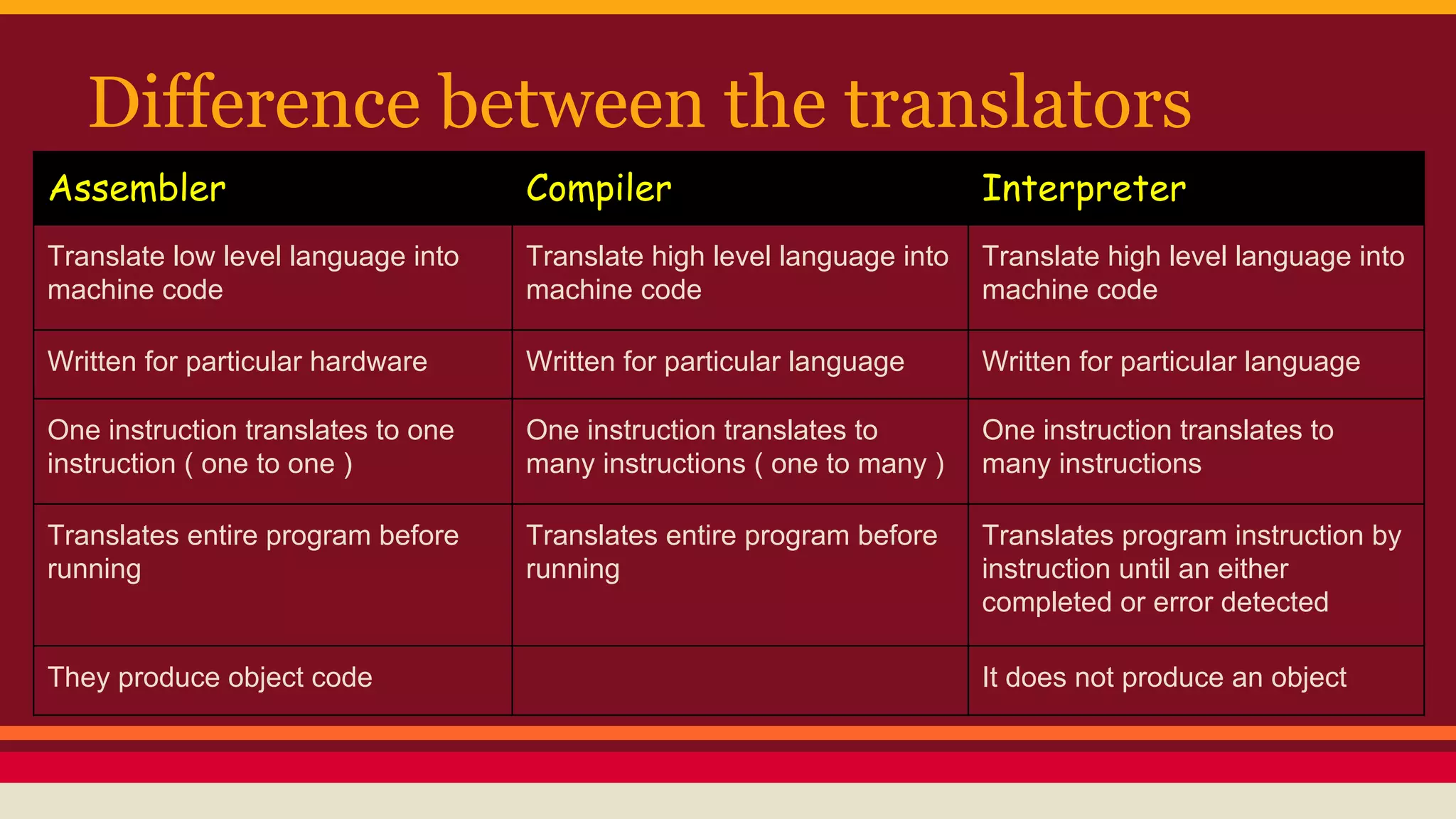 Difference between the translators

| Assembler | Compiler | Interpreter |
|---|---|---|
| Translate low level language into machine code | Translate high level language into machine code | Translate high level language into machine code |
| Written for particular hardware | Written for particular language | Written for particular language |
| One instruction translates to one instruction ( one to one ) | One instruction translates to many instructions ( one to many ) | One instruction translates to many instructions |
| Translates entire program before running | Translates entire program before running | Translates program instruction by instruction until an either completed or error detected |
| They produce object code | | It does not produce an object |